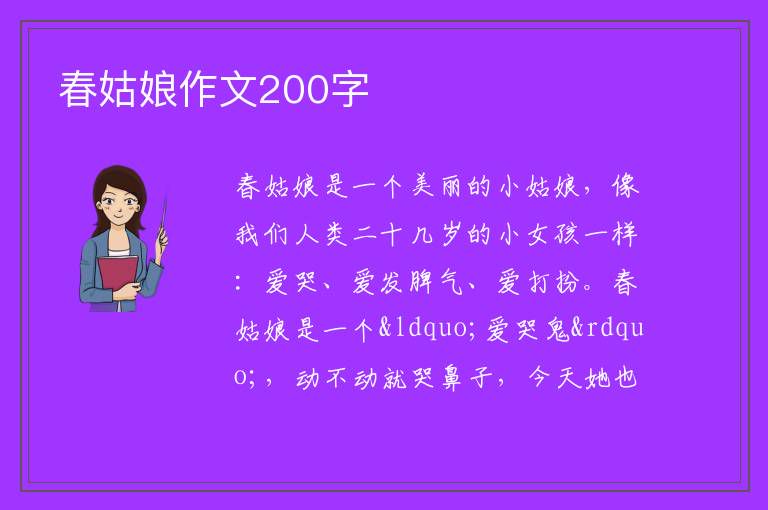 春姑娘作文200字

春姑娘是一个美丽的小姑娘，像我们人类二十几岁的小女孩一样：爱哭、爱发脾气、爱打扮。春姑娘是一个&ldquo;爱哭鬼&rdquo;，动不动就哭鼻子，今天她也